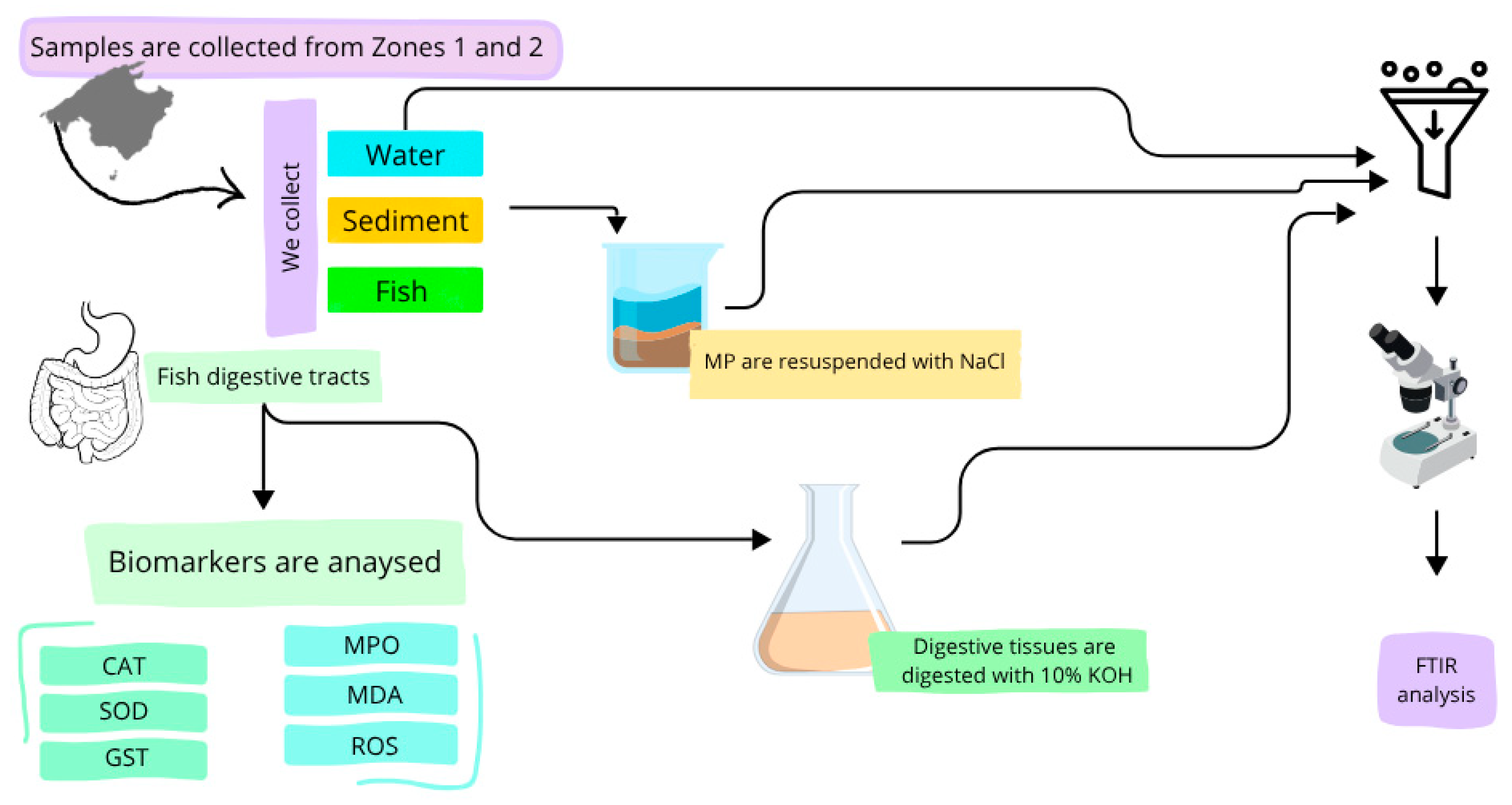 Samples are collected from Zones 1 and 2

We collect

Water

Sediment

Fish

MP are resuspended with NaCl

Fish digestive tracts

Biomarkers are anaysed

CAT

SOD

GST

MPO

MDA

ROS

Digestive tissues are digested with 10% KOH

FTIR analysis